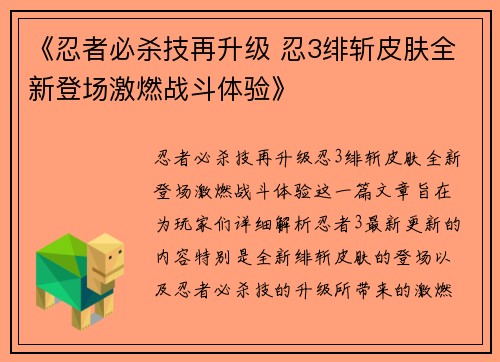 《忍者必杀技再升级 忍3绯斩皮肤全新登场激燃战斗体验》

忍者必杀技再升级忍3绯斩皮肤全新登场激燃战斗体验这一篇文章旨在为玩家们详细解析忍者3最新更新的内容特别是全新绯斩皮肤的登场以及忍者必杀技的升级所带来的激燃